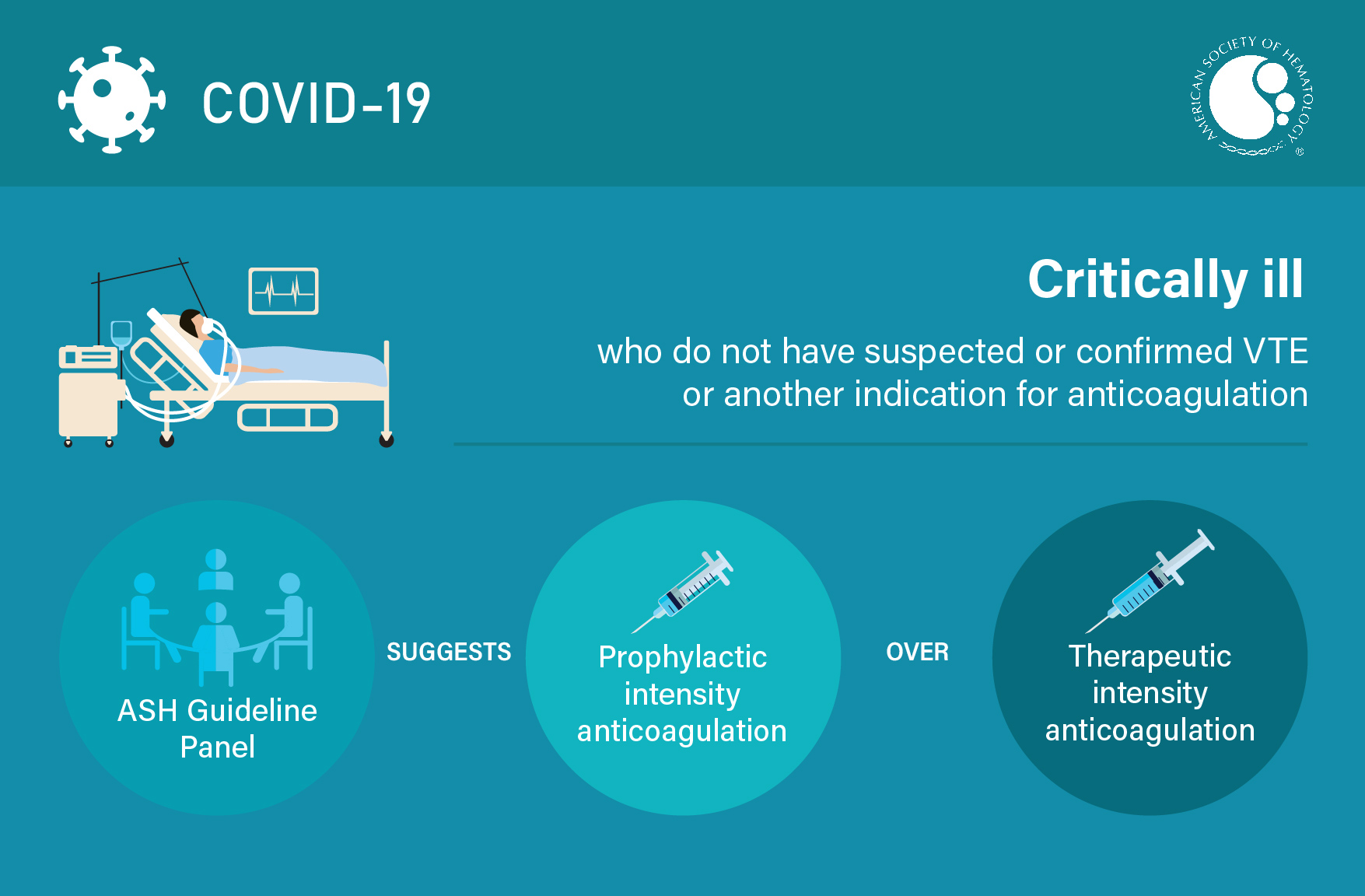 COVID-19

AMERICAN SOCIETY OF HEMATOLOGY ®

Critically ill

who do not have suspected or confirmed VTE or another indication for anticoagulation

ASH Guideline Panel

SUGGESTS

Prophylactic intensity anticoagulation

OVER

Therapeutic intensity anticoagulation